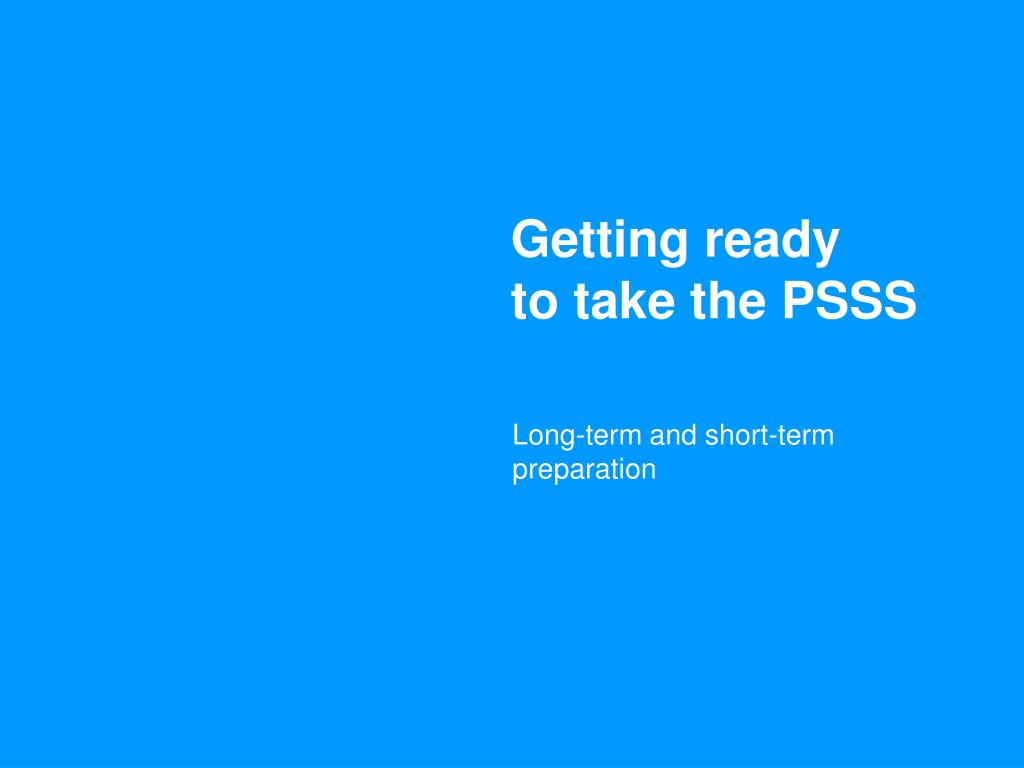 Getting ready
to take the PSSS

Long-term and short-term preparation